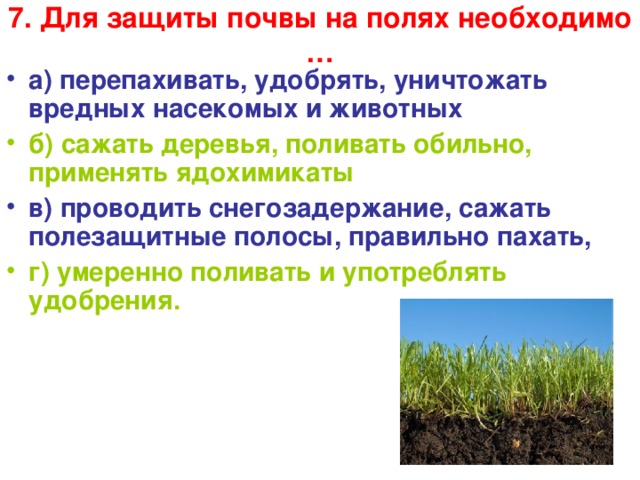 7. Для защиты почвы на полях необходимо …

• а) перепахивать, удобрять, уничтожать вредных насекомых и животных
• б) сажать деревья, поливать обильно, применять ядохимикаты
• в) проводить снегозадержание, сажать полезащитные полосы, правильно пахать,
• г) умеренно поливать и употреблять удобрения.